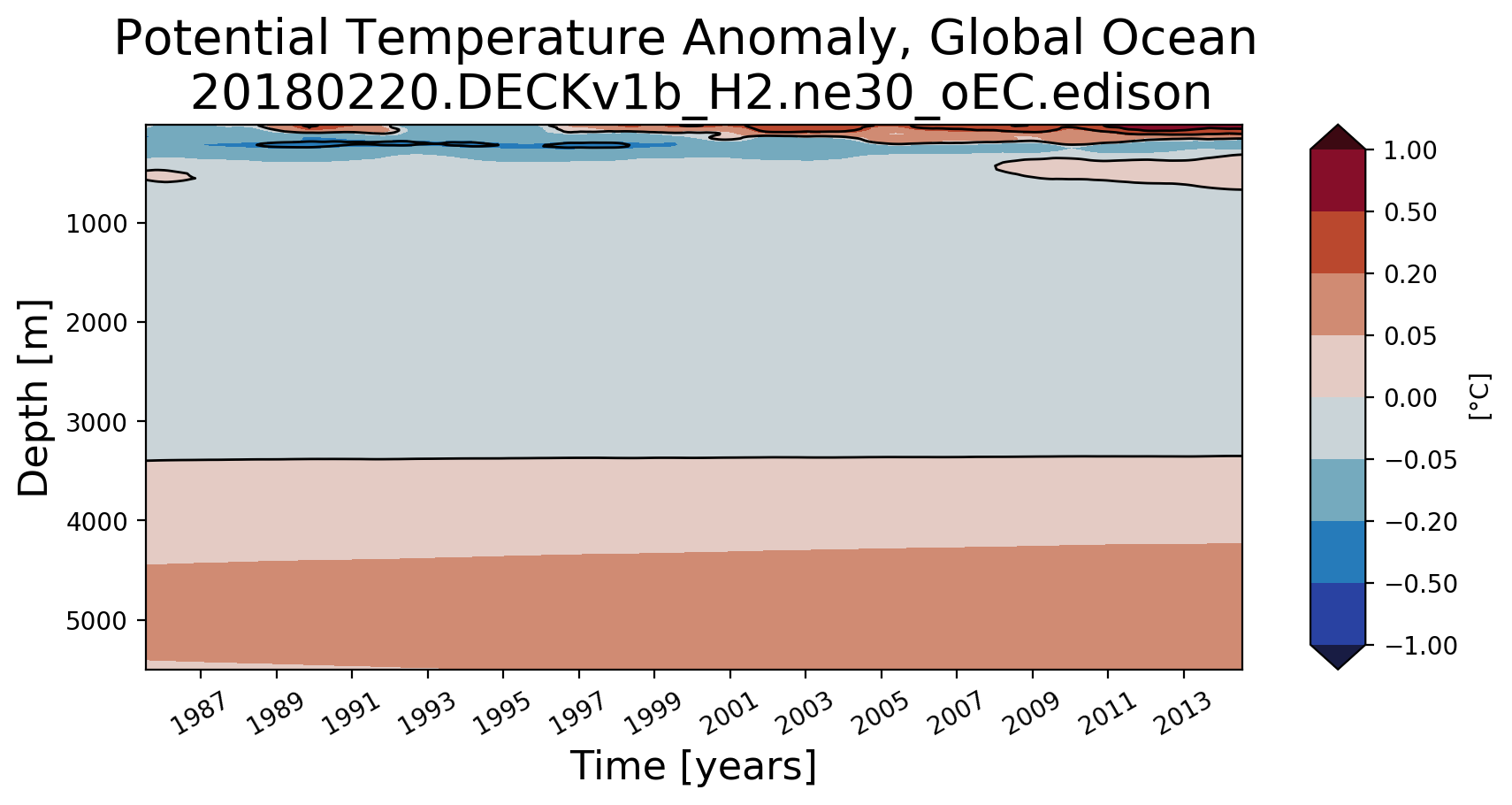 Potential Temperature Anomaly, Global Ocean
20180220.DECKv1b_H2.ne30_oEC.edison

Depth [m]

1000
2000
3000
4000
5000

1987 1989 1991 1993 1995 1997 1999 2001 2003 2005 2007 2009 2011 2013

Time [years]

1.00
0.50
0.20
0.05
0.00
−0.05
−0.20
−0.50
−1.00

[°C]